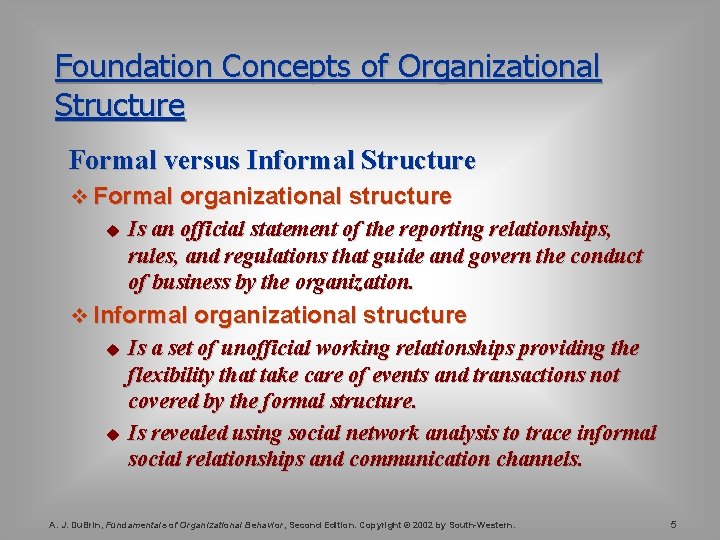 Foundation Concepts of Organizational Structure

Formal versus Informal Structure

❖ Formal organizational structure

◆ Is an official statement of the reporting relationships, rules, and regulations that guide and govern the conduct of business by the organization.

❖ Informal organizational structure

◆ Is a set of unofficial working relationships providing the flexibility that take care of events and transactions not covered by the formal structure.

◆ Is revealed using social network analysis to trace informal social relationships and communication channels.

A. J. DuBrin, Fundamentals of Organizational Behavior, Second Edition. Copyright © 2002 by South-Western.

5